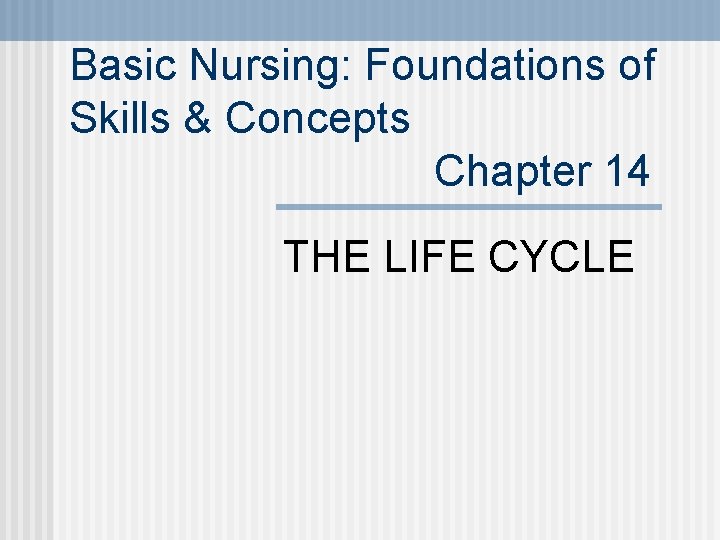 Basic Nursing: Foundations of Skills & Concepts

Chapter 14

THE LIFE CYCLE